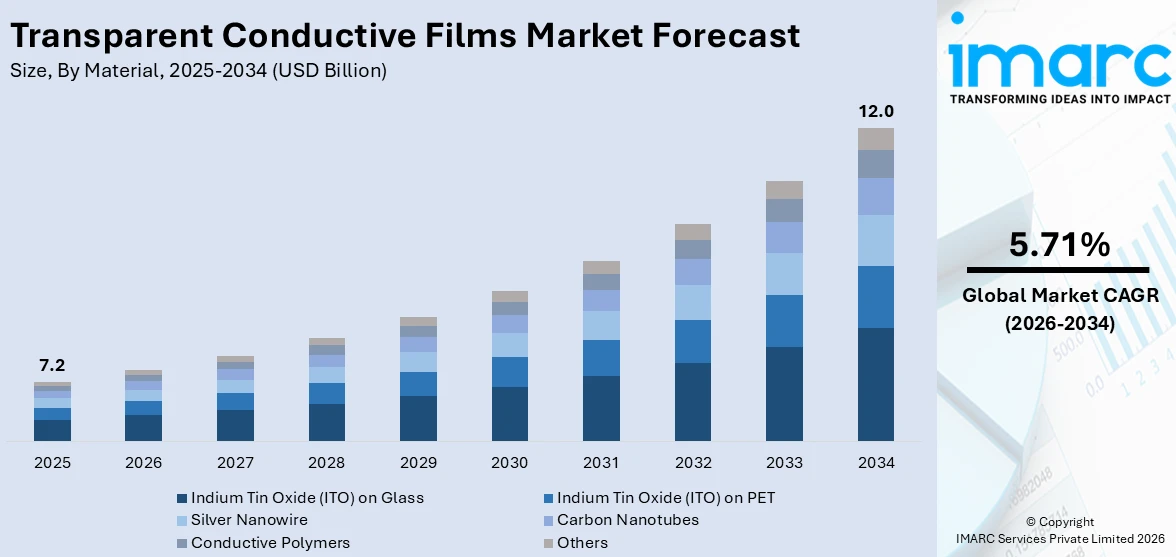 Transparent Conductive Films Market Forecast
Size, By Material, 2025-2034 (USD Billion)

7.2

12.0

2025 2026 2027 2028 2029 2030 2031 2032 2033 2034

Indium Tin Oxide (ITO) on Glass
Indium Tin Oxide (ITO) on PET
Silver Nanowire
Carbon Nanotubes
Conductive Polymers
Others

imarc
TRANSFORMING IDEAS INTO IMPACT

5.71%
Global Market CAGR
(2026-2034)

© Copyright
IMARC Services Private Limited 2026